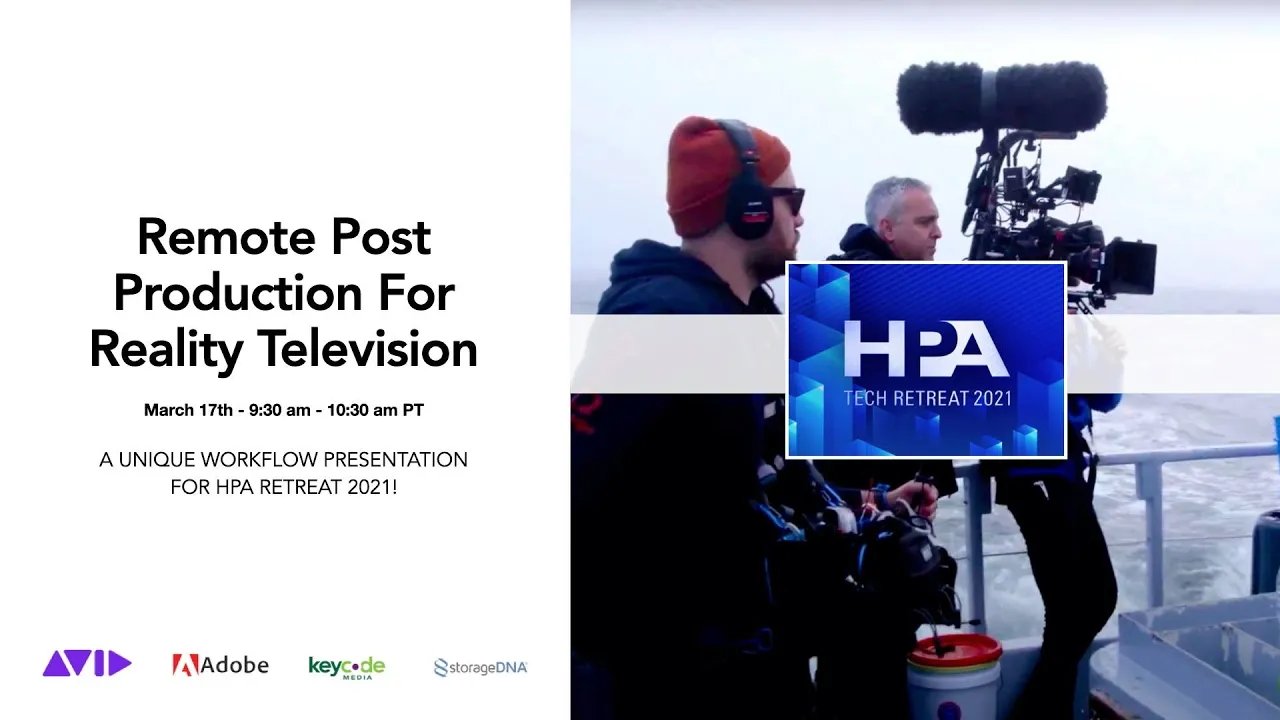 Remote Post Production For Reality Television

March 17th - 9:30 am - 10:30 am PT

A UNIQUE WORKFLOW PRESENTATION FOR HPA RETREAT 2021!

AVID

Adobe

keycode MEDIA

storageDNA

HPA TECH RETREAT 2021